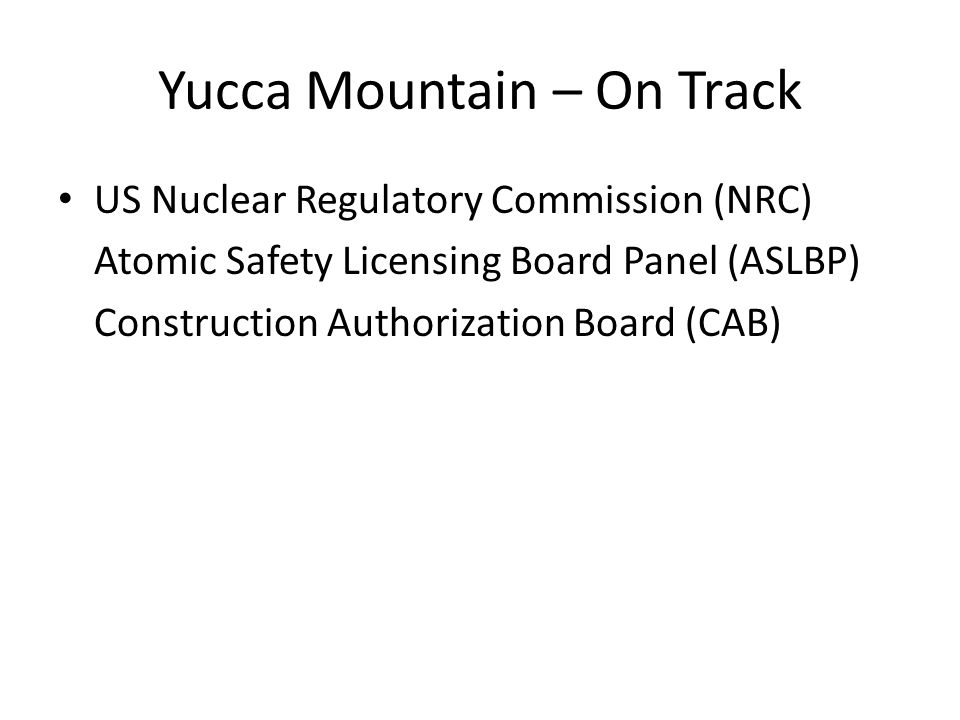 Yucca Mountain – On Track

• US Nuclear Regulatory Commission (NRC)
Atomic Safety Licensing Board Panel (ASLBP)
Construction Authorization Board (CAB)